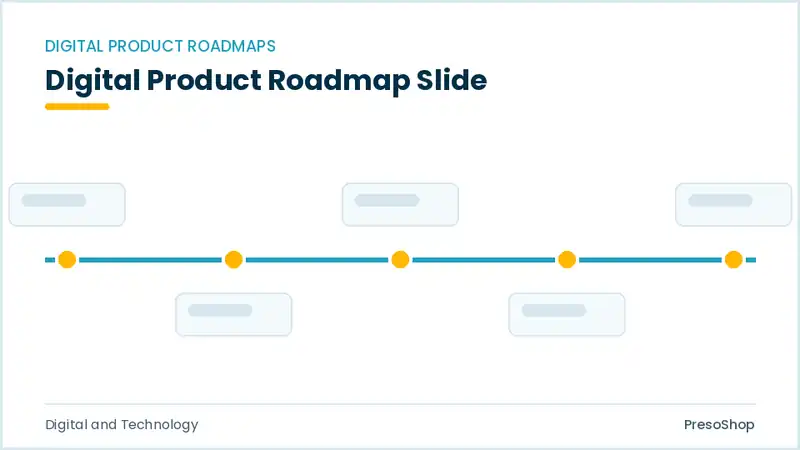 DIGITAL PRODUCT ROADMAPS

Digital Product Roadmap Slide

Digital and Technology

PresoShop